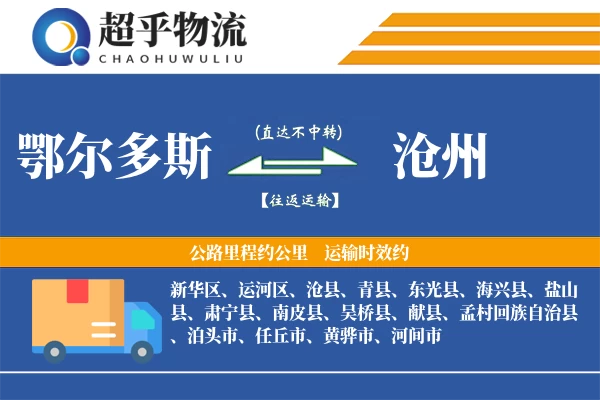 超乎物流
CHAOHUWULIU

鄂尔多斯

(直达不中转)

【往返运输】

沧州

公路里程约公里 运输时效约

新华区、运河区、沧县、青县、东光县、海兴县、盐山县、肃宁县、南皮县、吴桥县、献县、孟村回族自治县、泊头市、任丘市、黄骅市、河间市